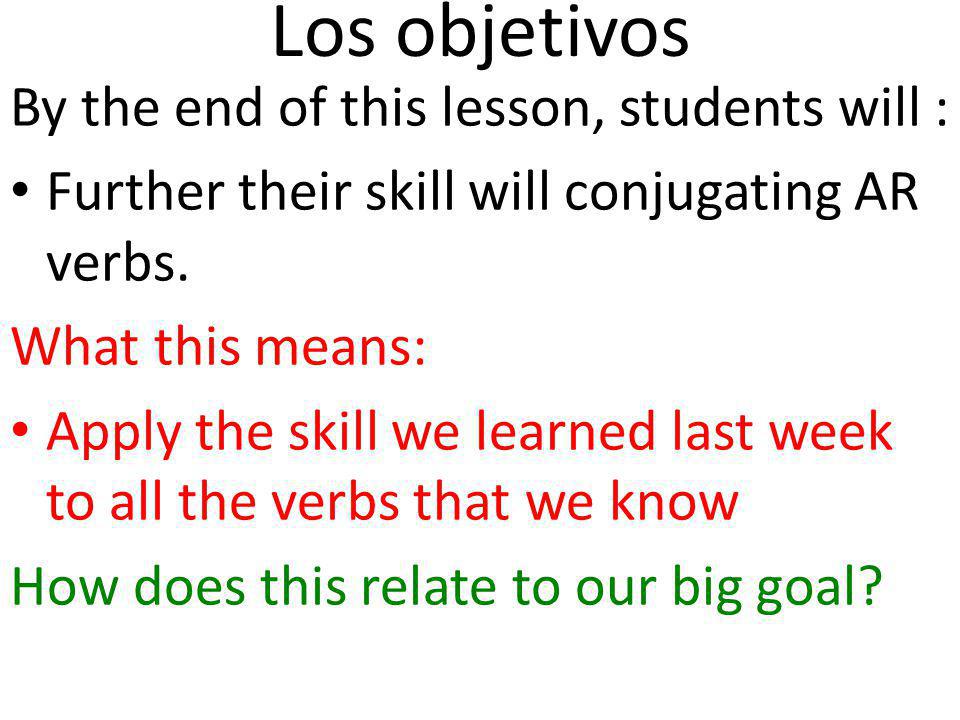 Los objetivos

By the end of this lesson, students will :

• Further their skill will conjugating AR verbs.

What this means:

• Apply the skill we learned last week to all the verbs that we know

How does this relate to our big goal?